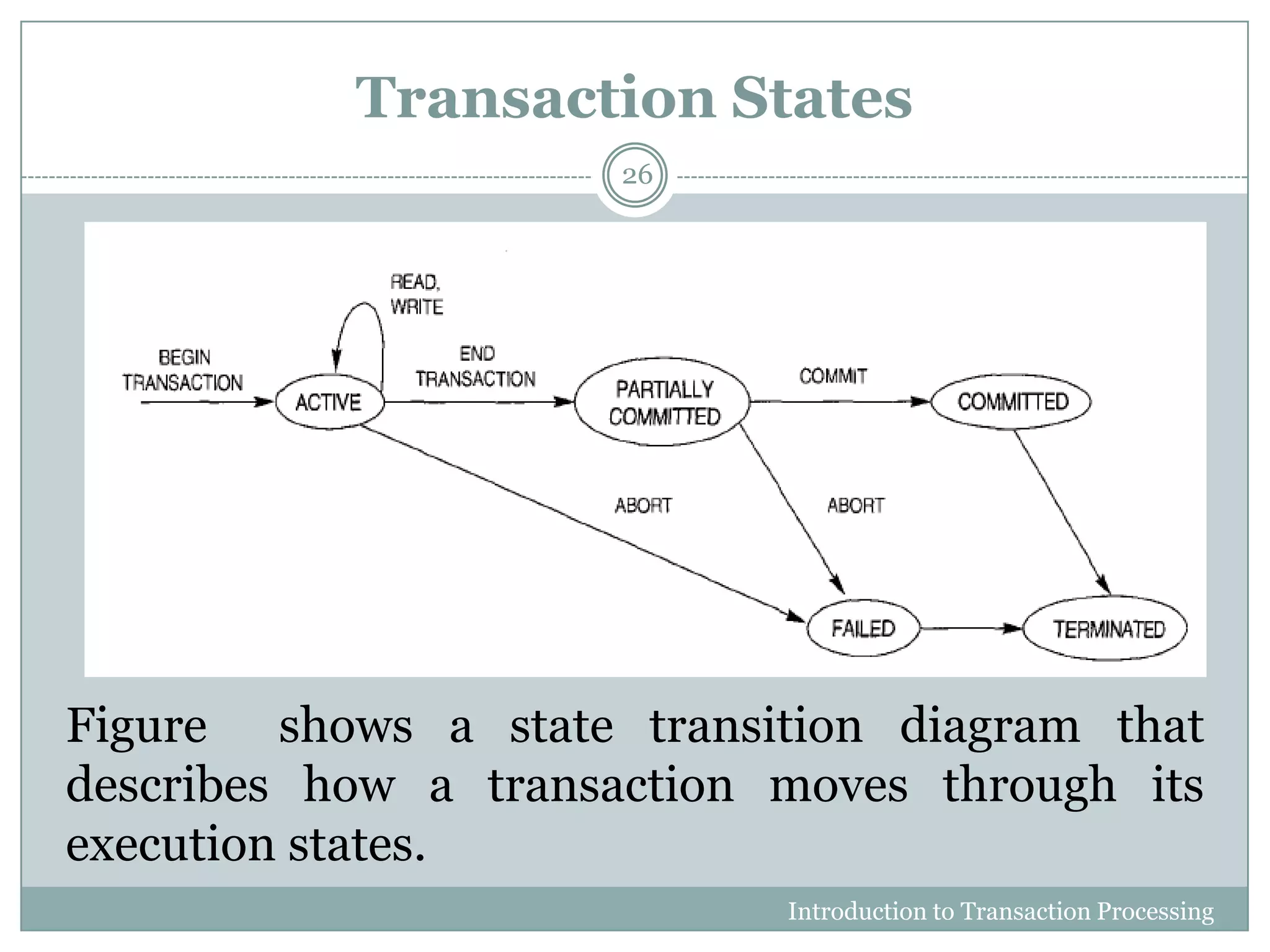 Transaction States

26

READ, WRITE

BEGIN TRANSACTION

ACTIVE

END TRANSACTION

PARTIALLY COMMITTED

COMMIT

COMMITTED

ABORT

ABORT

FAILED

TERMINATED

Figure shows a state transition diagram that describes how a transaction moves through its execution states.

Introduction to Transaction Processing